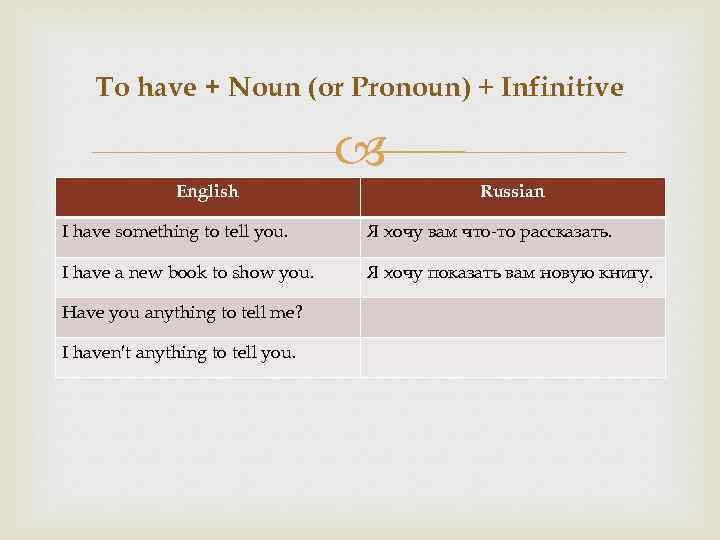 To have + Noun (or Pronoun) + Infinitive

| English | Russian |
|---|---|
| I have something to tell you. | Я хочу вам что-то рассказать. |
| I have a new book to show you. | Я хочу показать вам новую книгу. |
| Have you anything to tell me? | |
| I haven't anything to tell you. | |